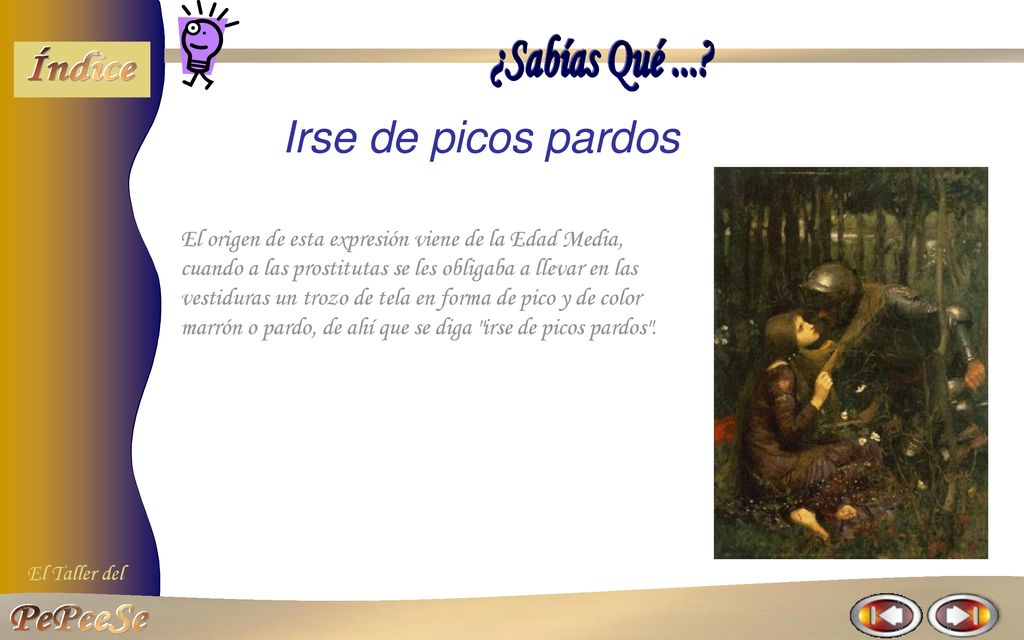 Índice

¿Sabías Qué ...?

Irse de picos pardos

El origen de esta expresión viene de la Edad Media, cuando a las prostitutas se les obligaba a llevar en las vestiduras un trozo de tela en forma de pico y de color marrón o pardo, de ahí que se diga "irse de picos pardos".

El Taller del

PePeeSe